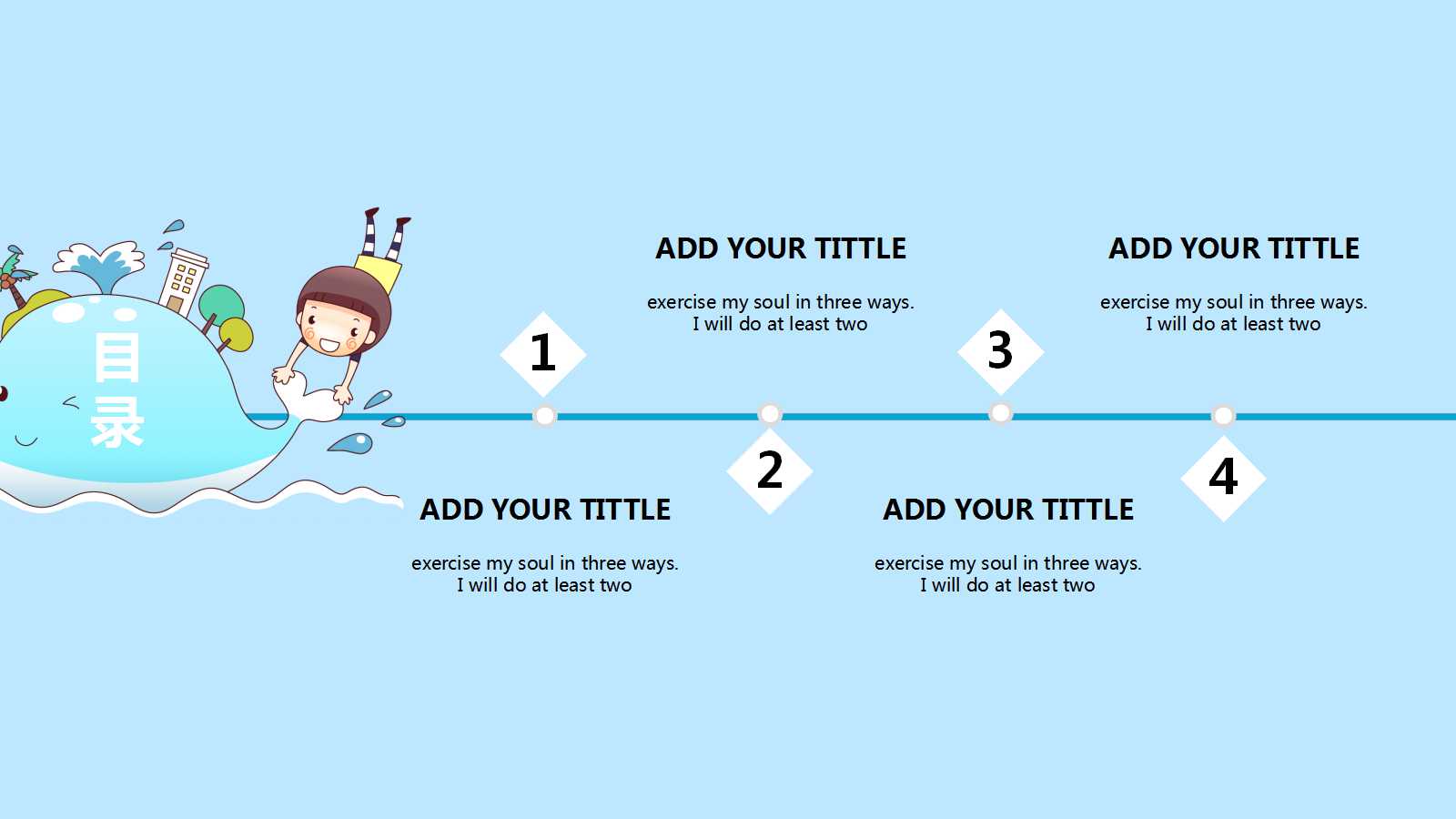 目录

1

ADD YOUR TITTLE

exercise my soul in three ways.
I will do at least two

2

ADD YOUR TITTLE

exercise my soul in three ways.
I will do at least two

3

ADD YOUR TITTLE

exercise my soul in three ways.
I will do at least two

4

ADD YOUR TITTLE

exercise my soul in three ways.
I will do at least two